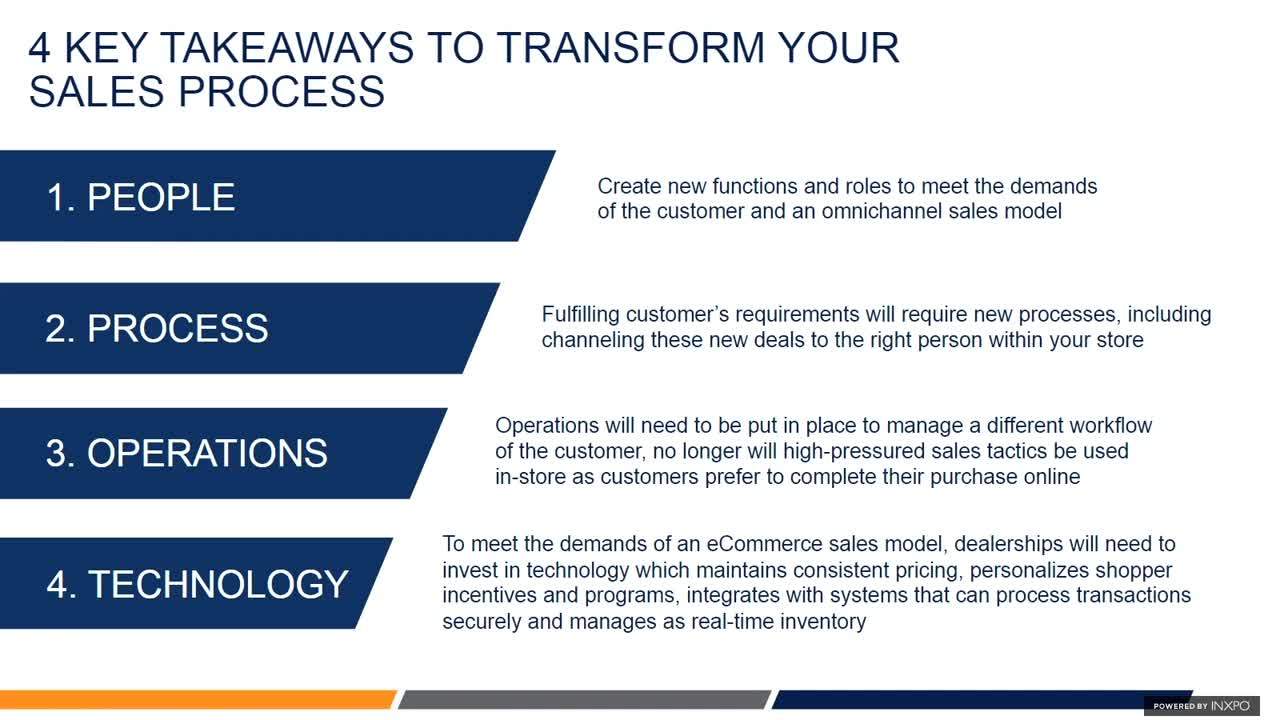 4 KEY TAKEAWAYS TO TRANSFORM YOUR SALES PROCESS

1. PEOPLE

Create new functions and roles to meet the demands of the customer and an omnichannel sales model

2. PROCESS

Fulfilling customer's requirements will require new processes, including channeling these new deals to the right person within your store

3. OPERATIONS

Operations will need to be put in place to manage a different workflow of the customer, no longer will high-pressured sales tactics be used in-store as customers prefer to complete their purchase online

4. TECHNOLOGY

To meet the demands of an eCommerce sales model, dealerships will need to invest in technology which maintains consistent pricing, personalizes shopper incentives and programs, integrates with systems that can process transactions securely and manages as real-time inventory

POWERED BY INXPO